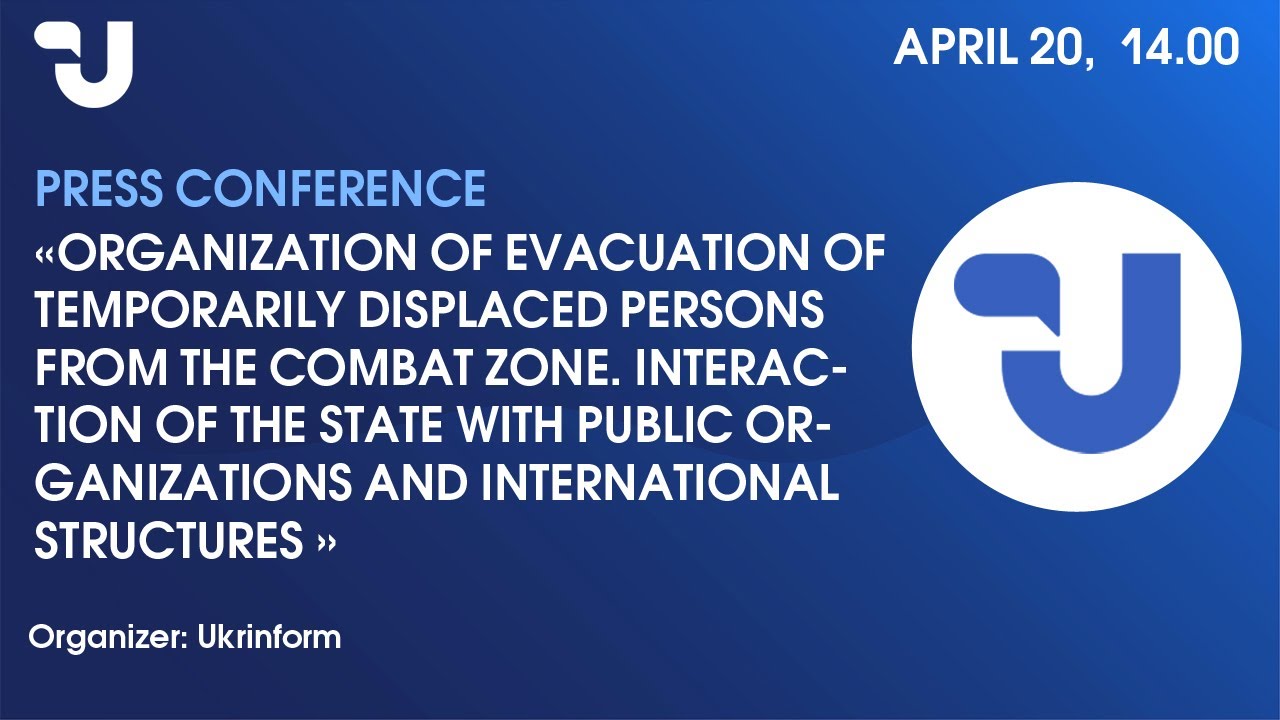 APRIL 20, 14.00

PRESS CONFERENCE

«ORGANIZATION OF EVACUATION OF TEMPORARILY DISPLACED PERSONS FROM THE COMBAT ZONE. INTERACTION OF THE STATE WITH PUBLIC ORGANIZATIONS AND INTERNATIONAL STRUCTURES »

Organizer: Ukrinform